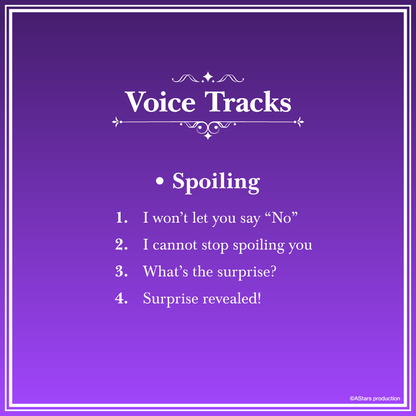 Voice Tracks

• Spoiling

1. I won’t let you say “No”
2. I cannot stop spoiling you
3. What’s the surprise?
4. Surprise revealed!

©AStars production